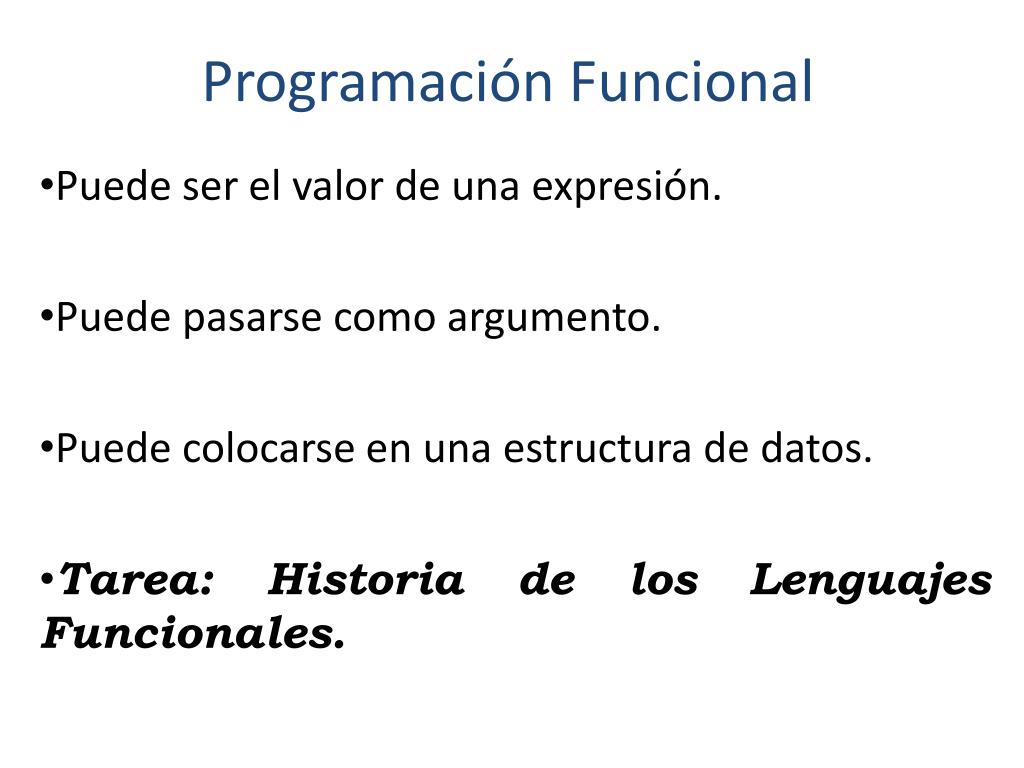 Programación Funcional

•Puede ser el valor de una expresión.

•Puede pasarse como argumento.

•Puede colocarse en una estructura de datos.

•Tarea: Historia de los Lenguajes Funcionales.